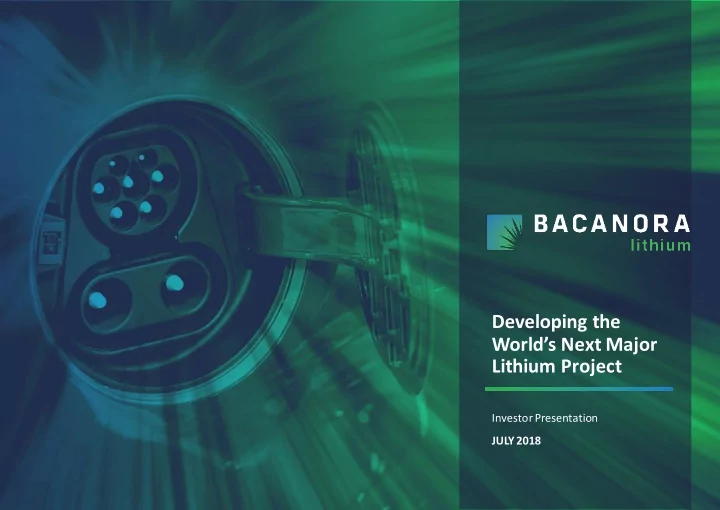 BACANORA
lithium

Developing the World's Next Major Lithium Project

Investor Presentation

JULY 2018